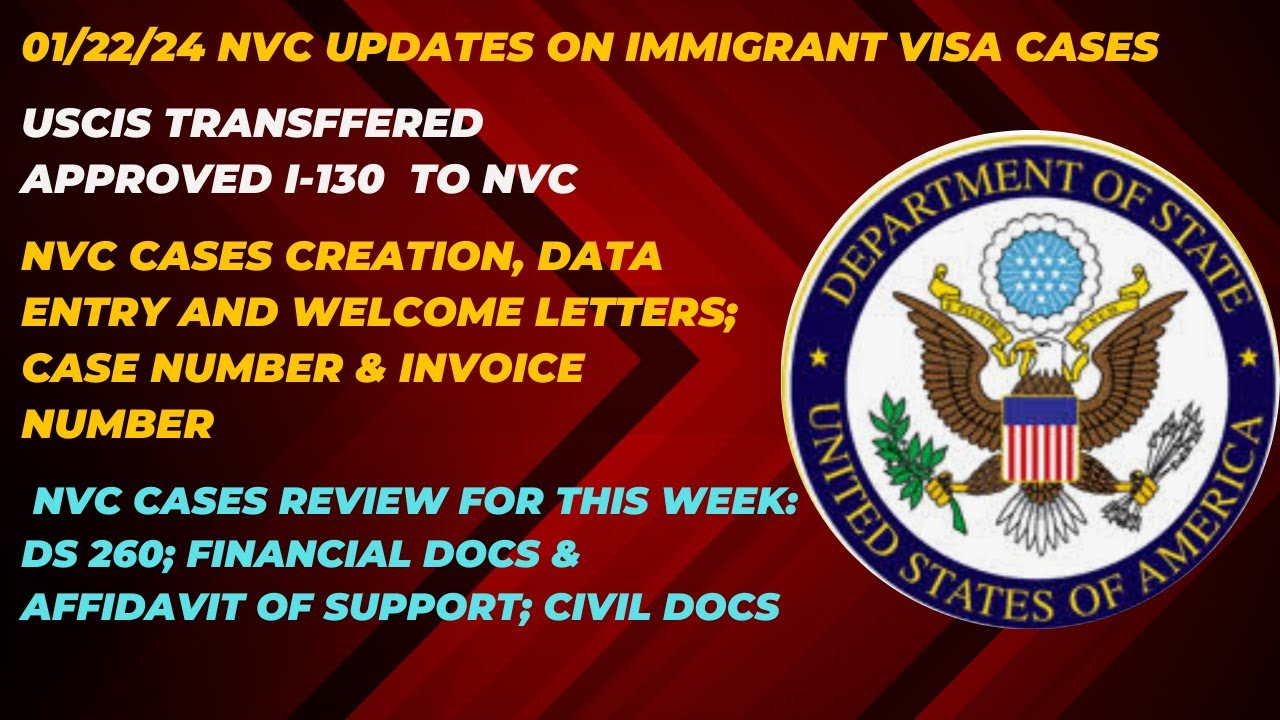 01/22/24 NVC UPDATES ON IMMIGRANT VISA CASES

USCIS TRANSFFERED APPROVED I-130 TO NVC

NVC CASES CREATION, DATA ENTRY AND WELCOME LETTERS; CASE NUMBER & INVOICE NUMBER

NVC CASES REVIEW FOR THIS WEEK: DS 260; FINANCIAL DOCS & AFFIDAVIT OF SUPPORT; CIVIL DOCS

DEPARTMENT OF STATE
UNITED STATES OF AMERICA